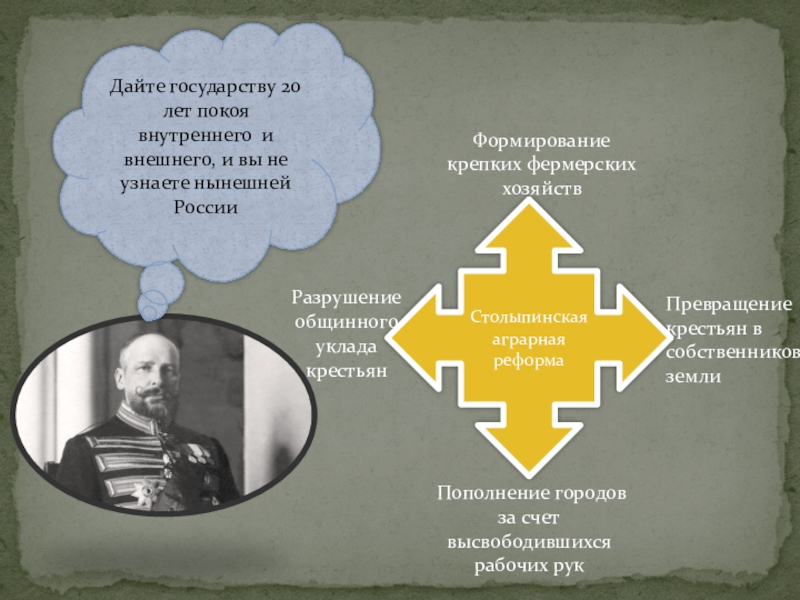 Дайте государству 20 лет покоя внутреннего и внешнего, и вы не узнаете нынешней России

Формирование крепких фермерских хозяйств

Разрушение общинного уклада крестьян

Столыпинская аграрная реформа

Превращение крестьян в собственников земли

Пополнение городов за счет высвободившихся рабочих рук